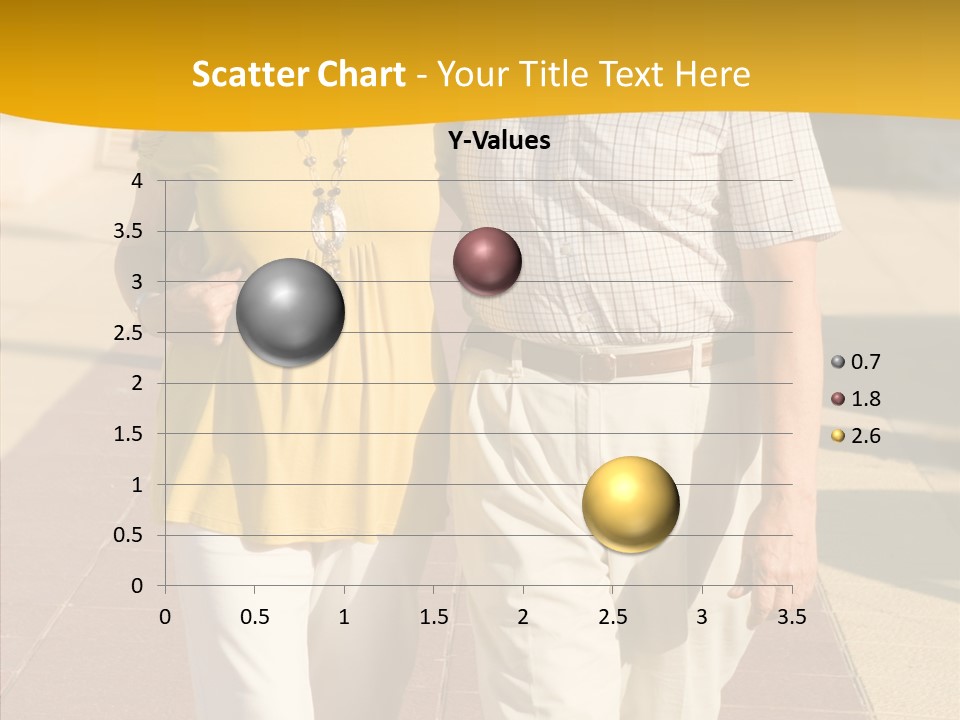 Scatter Chart - Your Title Text Here

Y-Values

4
3.5
3
2.5
2
1.5
1
0.5
0

0 0.5 1 1.5 2 2.5 3 3.5

0.7
1.8
2.6